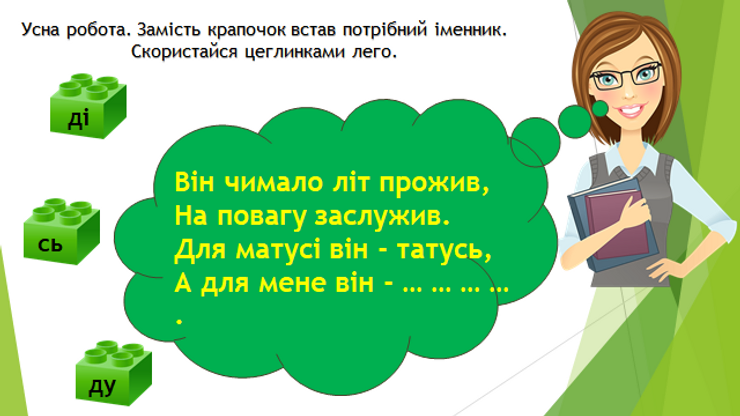 Усна робота. Замість крапочок встав потрібний іменник. Скористайся цеглинками лего.

ді

сь

ду

Він чимало літ прожив,
На повагу заслужив.
Для матусі він - татусь,
А для мене він - … … … … .